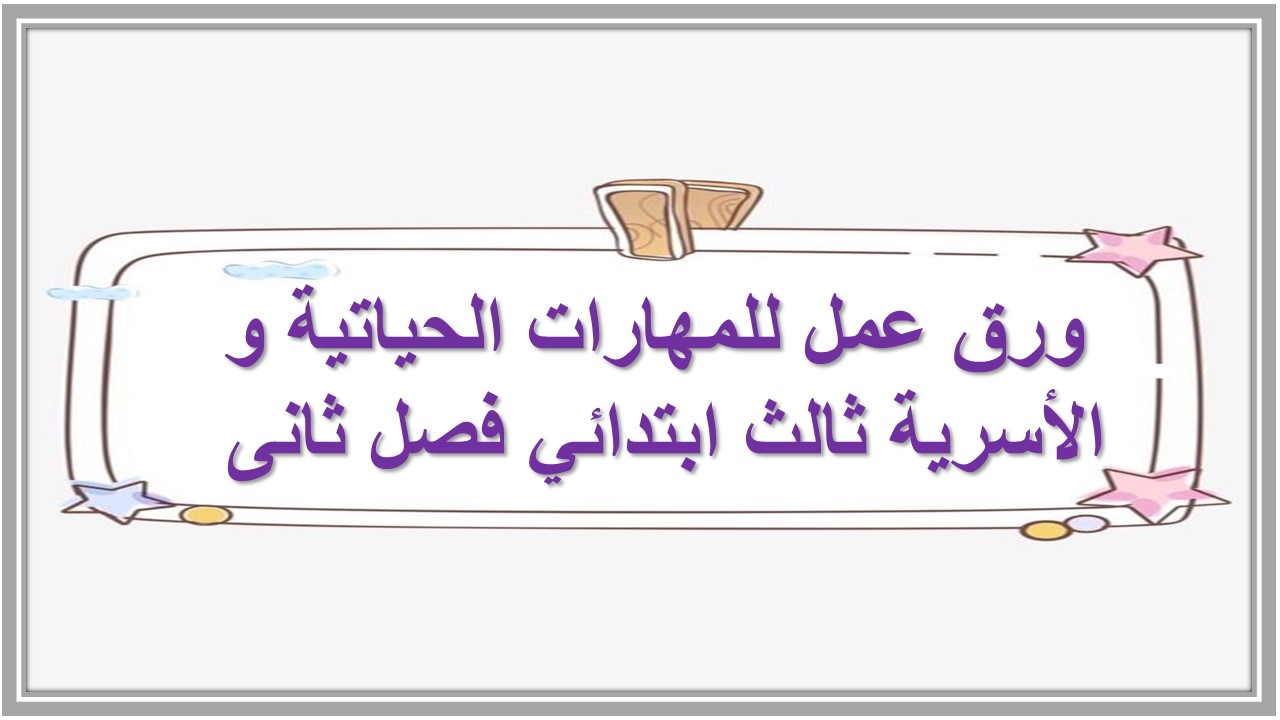 ورق عمل للمهارات الحياتية و الأسرية ثالث ابتدائي فصل ثانى